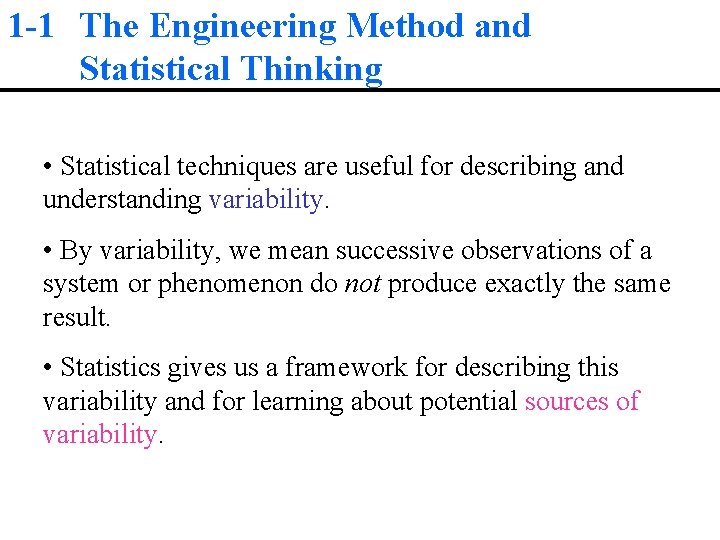 1-1 The Engineering Method and Statistical Thinking

• Statistical techniques are useful for describing and understanding variability.

• By variability, we mean successive observations of a system or phenomenon do not produce exactly the same result.

• Statistics gives us a framework for describing this variability and for learning about potential sources of variability.